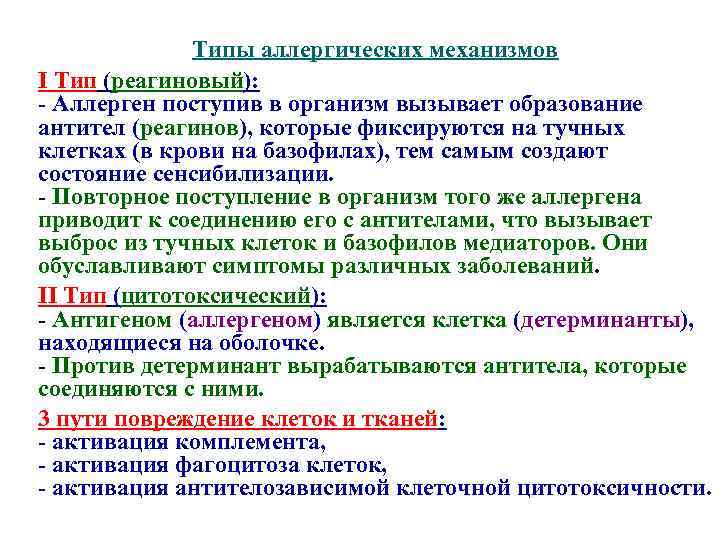 Типы аллергических механизмов

I Тип (реагиновый):
- Аллерген поступив в организм вызывает образование антител (реагинов), которые фиксируются на тучных клетках (в крови на базофилах), тем самым создают состояние сенсибилизации.
- Повторное поступление в организм того же аллергена приводит к соединению его с антителами, что вызывает выброс из тучных клеток и базофилов медиаторов. Они обуславливают симптомы различных заболеваний.

II Тип (цитотоксический):
- Антигеном (аллергеном) является клетка (детерминанты), находящиеся на оболочке.
- Против детерминант вырабатываются антитела, которые соединяются с ними.

3 пути повреждение клеток и тканей:
- активация комплемента,
- активация фагоцитоза клеток,
- активация антителозависимой клеточной цитотоксичности.